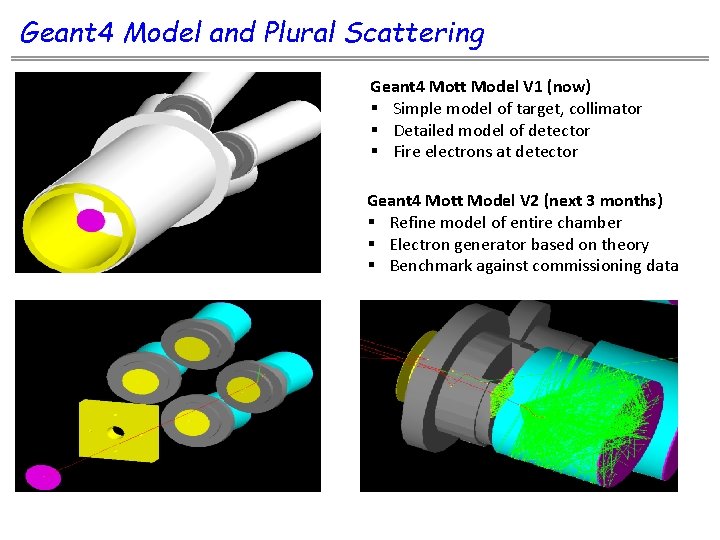 Geant4 Model and Plural Scattering

Geant4 Mott Model V1 (now)
▪ Simple model of target, collimator
▪ Detailed model of detector
▪ Fire electrons at detector

Geant4 Mott Model V2 (next 3 months)
▪ Refine model of entire chamber
▪ Electron generator based on theory
▪ Benchmark against commissioning data